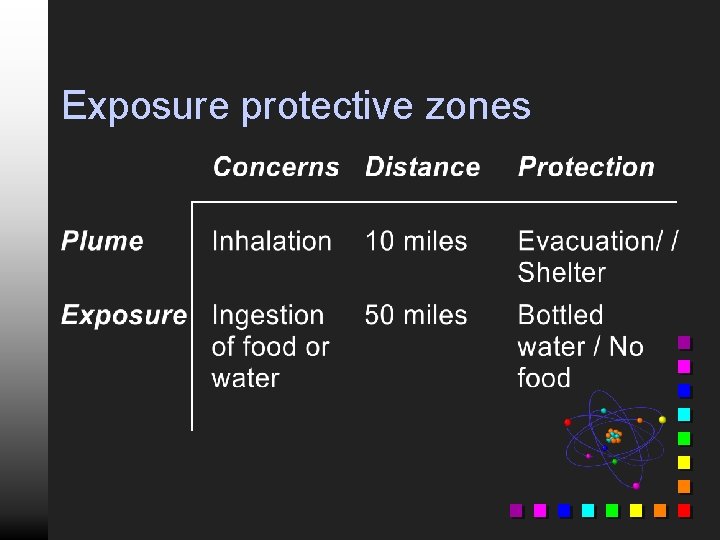 Exposure protective zones

| | Concerns | Distance | Protection |
|---|---|---|---|
| Plume | Inhalation | 10 miles | Evacuation/ / Shelter |
| Exposure | Ingestion of food or water | 50 miles | Bottled water / No food |